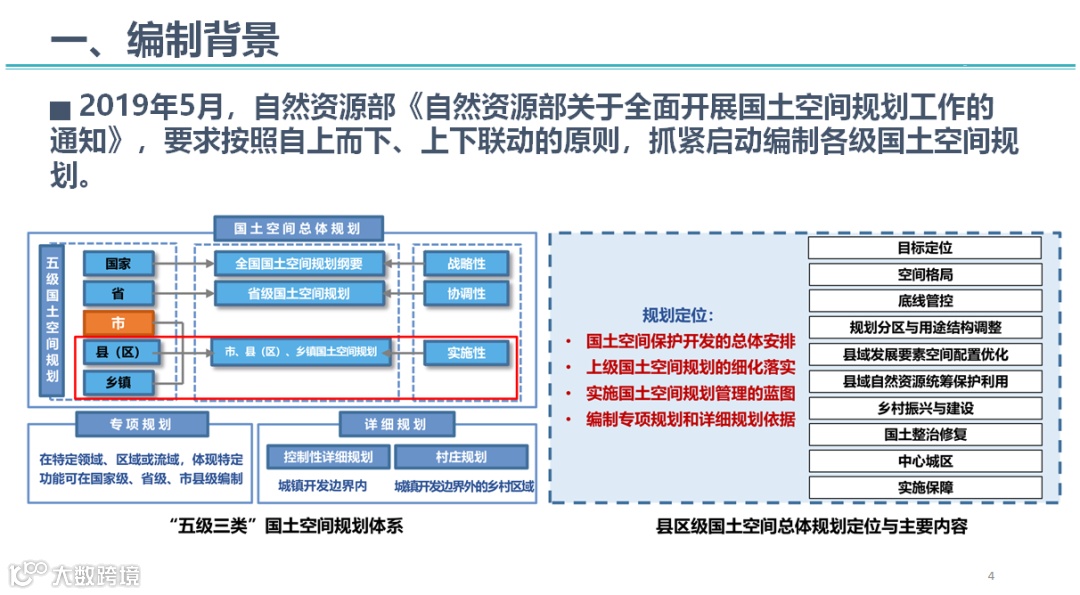 一、编制背景

■ 2019年5月，自然资源部《自然资源部关于全面开展国土空间规划工作的通知》，要求按照自上而下、上下联动的原则，抓紧启动编制各级国土空间规划。

国土空间总体规划

五级国土空间规划

国家
省
市
县（区）
乡镇

全国国土空间规划纲要
省级国土空间规划
市、县（区）、乡镇国土空间规划

战略性
协调性
实施性

专项规划
在特定领域、区域或流域，体现特定功能可在国家级、省级、市县级编制

详细规划
控制性详细规划
村庄规划
城镇开发边界内
城镇开发边界外的乡村区域

“五级三类”国土空间规划体系

规划定位：
• 国土空间保护开发的总体安排
• 上级国土空间规划的细化落实
• 实施国土空间规划管理的蓝图
• 编制专项规划和详细规划依据

目标定位
空间格局
底线管控
规划分区与用途结构调整
县域发展要素空间配置优化
县域自然资源统筹保护利用
乡村振兴与建设
国土整治修复
中心城区
实施保障

县区级国土空间总体规划定位与主要内容

大数跨境

4